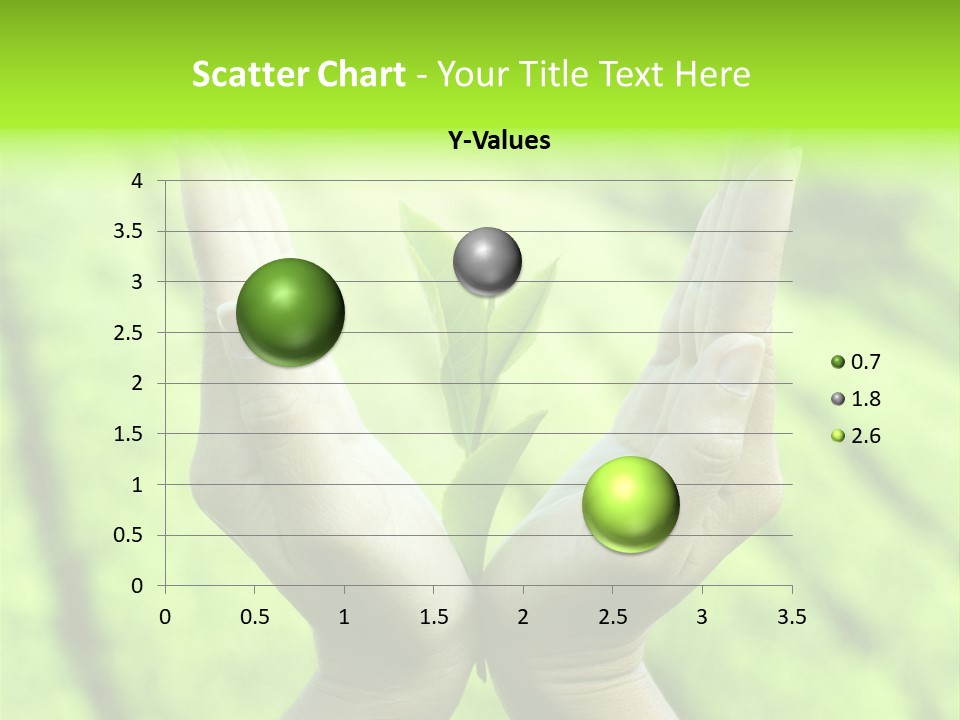 Scatter Chart - Your Title Text Here

Y-Values

4
3.5
3
2.5
2
1.5
1
0.5
0

0 0.5 1 1.5 2 2.5 3 3.5

0.7
1.8
2.6